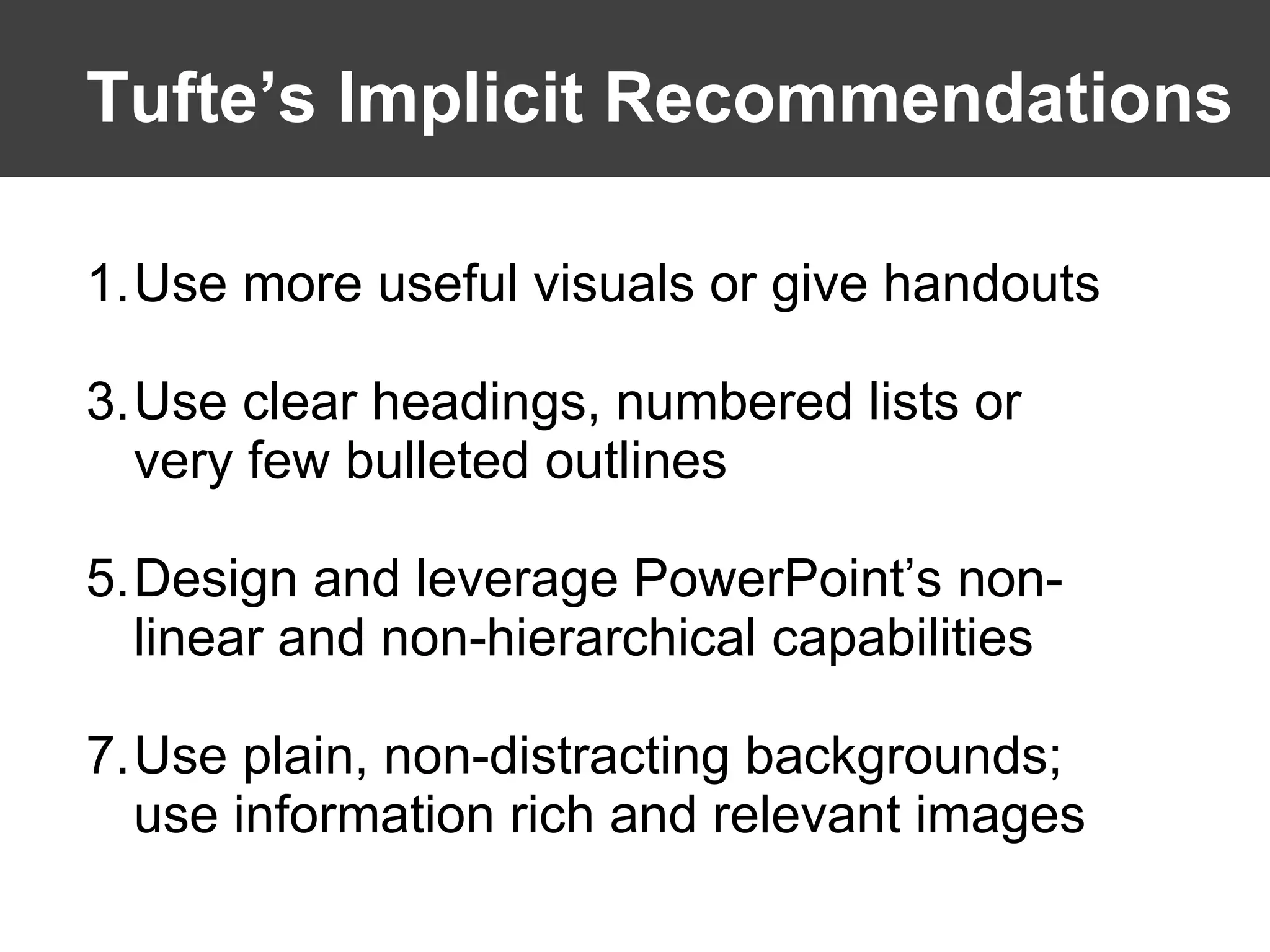 Tufte’s Implicit Recommendations

1. Use more useful visuals or give handouts

3. Use clear headings, numbered lists or very few bulleted outlines

5. Design and leverage PowerPoint’s non-linear and non-hierarchical capabilities

7. Use plain, non-distracting backgrounds; use information rich and relevant images